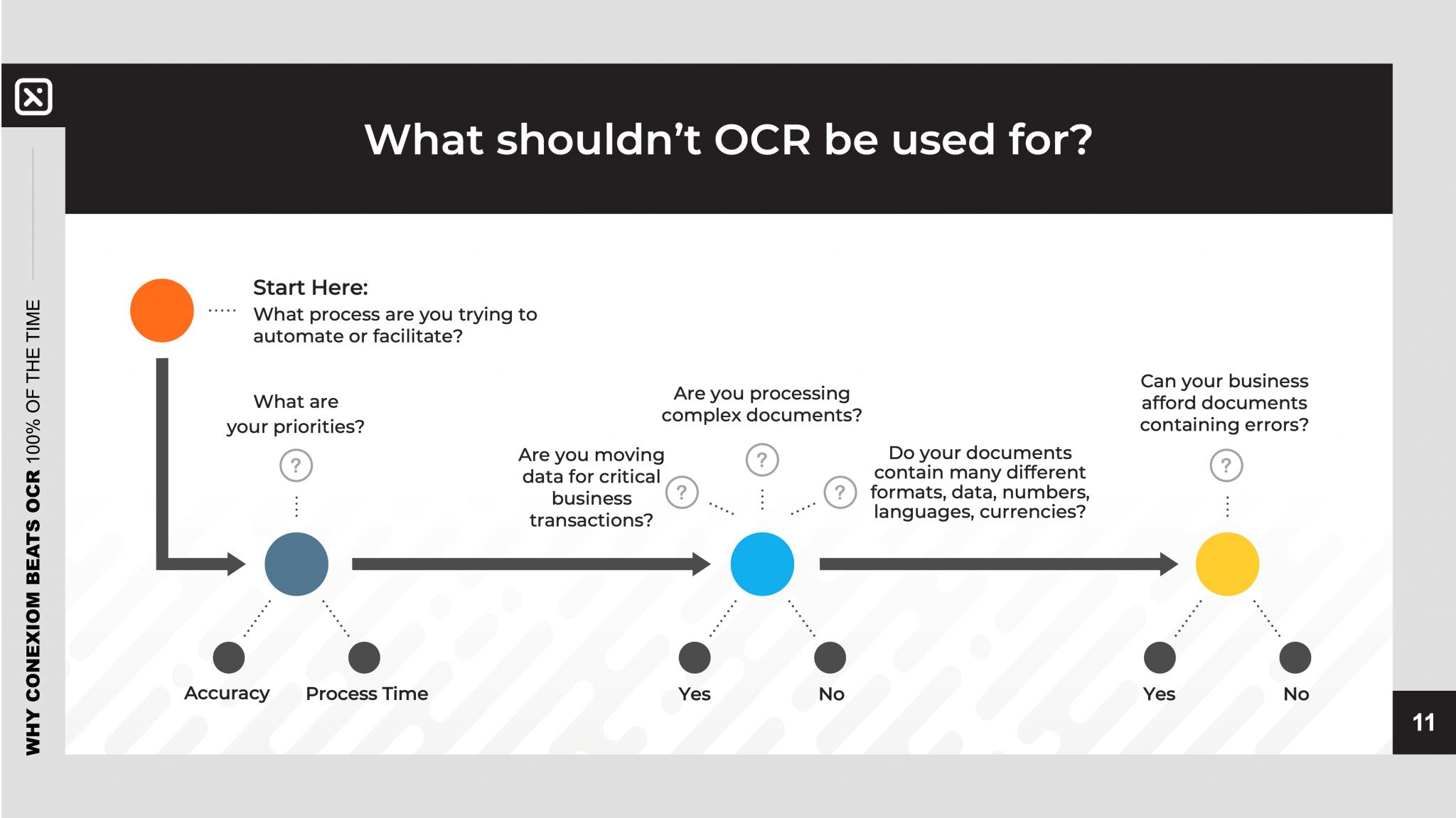 WHY CONEXIOM BEATS OCR 100% OF THE TIME

What shouldn't OCR be used for?

Start Here:
What process are you trying to automate or facilitate?

What are your priorities?

?

Accuracy

Process Time

Are you moving data for critical business transactions?

?

Are you processing complex documents?

?

?

Do your documents contain many different formats, data, numbers, languages, currencies?

Yes

No

Can your business afford documents containing errors?

?

Yes

No

11